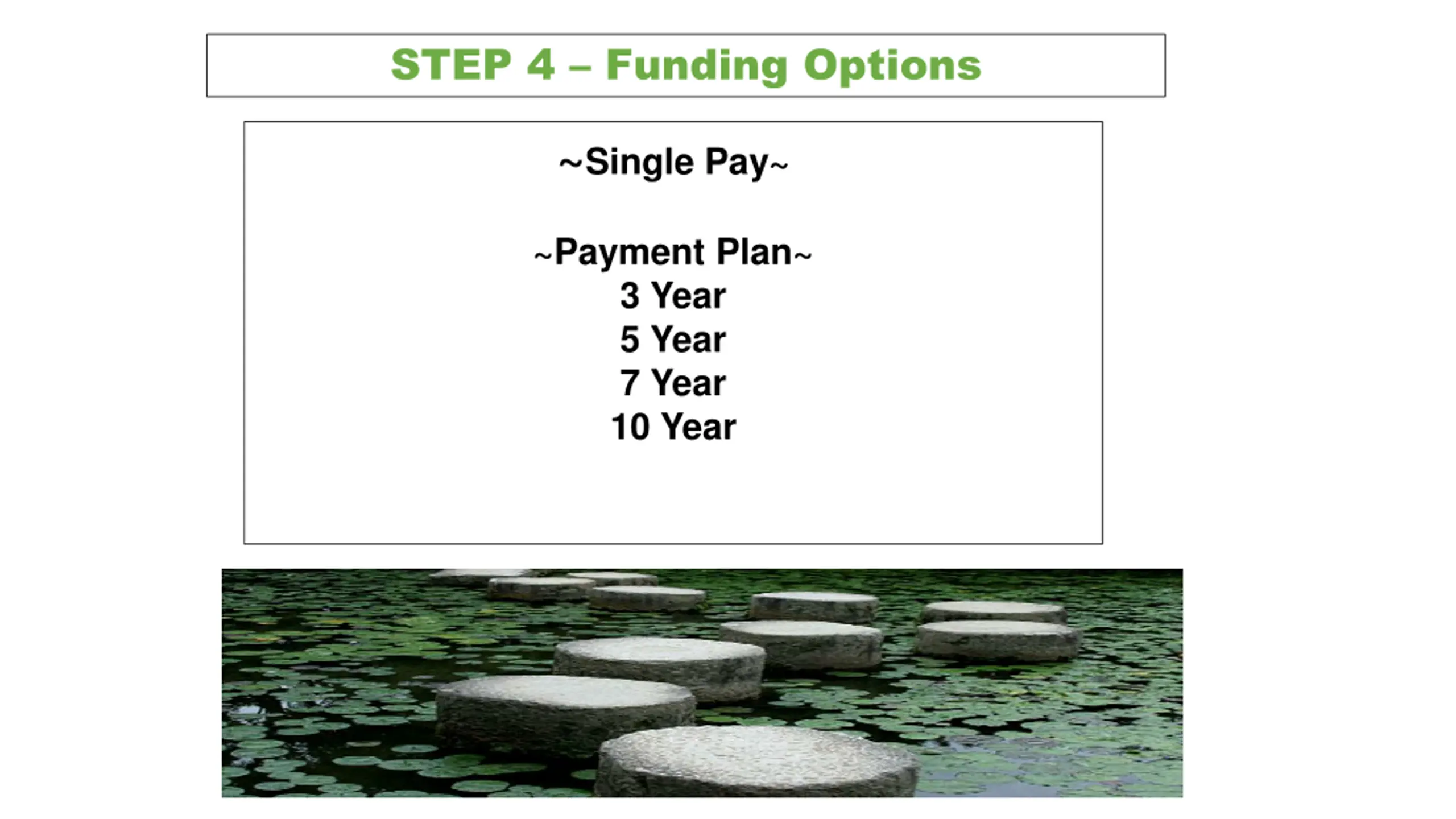 STEP 4 – Funding Options

~Single Pay~

~Payment Plan~
3 Year
5 Year
7 Year
10 Year